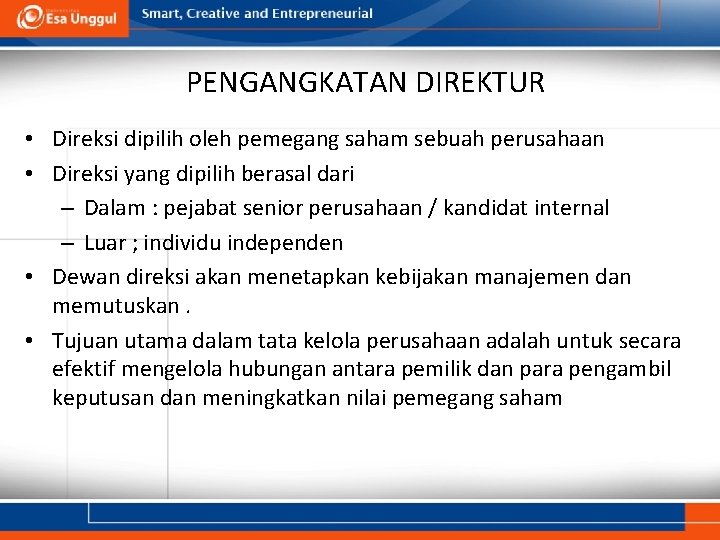 Esa Unggul

Smart, Creative and Entrepreneurial

PENGANGKATAN DIREKTUR

• Direksi dipilih oleh pemegang saham sebuah perusahaan
• Direksi yang dipilih berasal dari
– Dalam : pejabat senior perusahaan / kandidat internal
– Luar ; individu independen
• Dewan direksi akan menetapkan kebijakan manajemen dan memutuskan .
• Tujuan utama dalam tata kelola perusahaan adalah untuk secara efektif mengelola hubungan antara pemilik dan para pengambil keputusan dan meningkatkan nilai pemegang saham